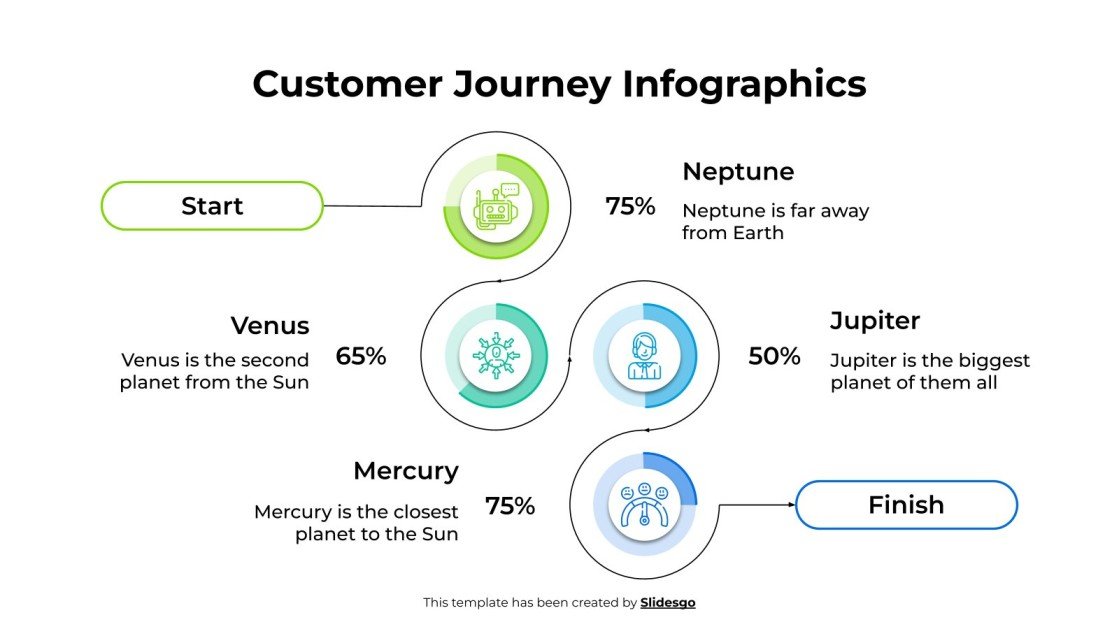 Customer Journey Infographics

Start

75%

Neptune

Neptune is far away from Earth

Venus

Venus is the second planet from the Sun

65%

50%

Jupiter

Jupiter is the biggest planet of them all

Mercury

Mercury is the closest planet to the Sun

75%

Finish

This template has been created by Slidesgo